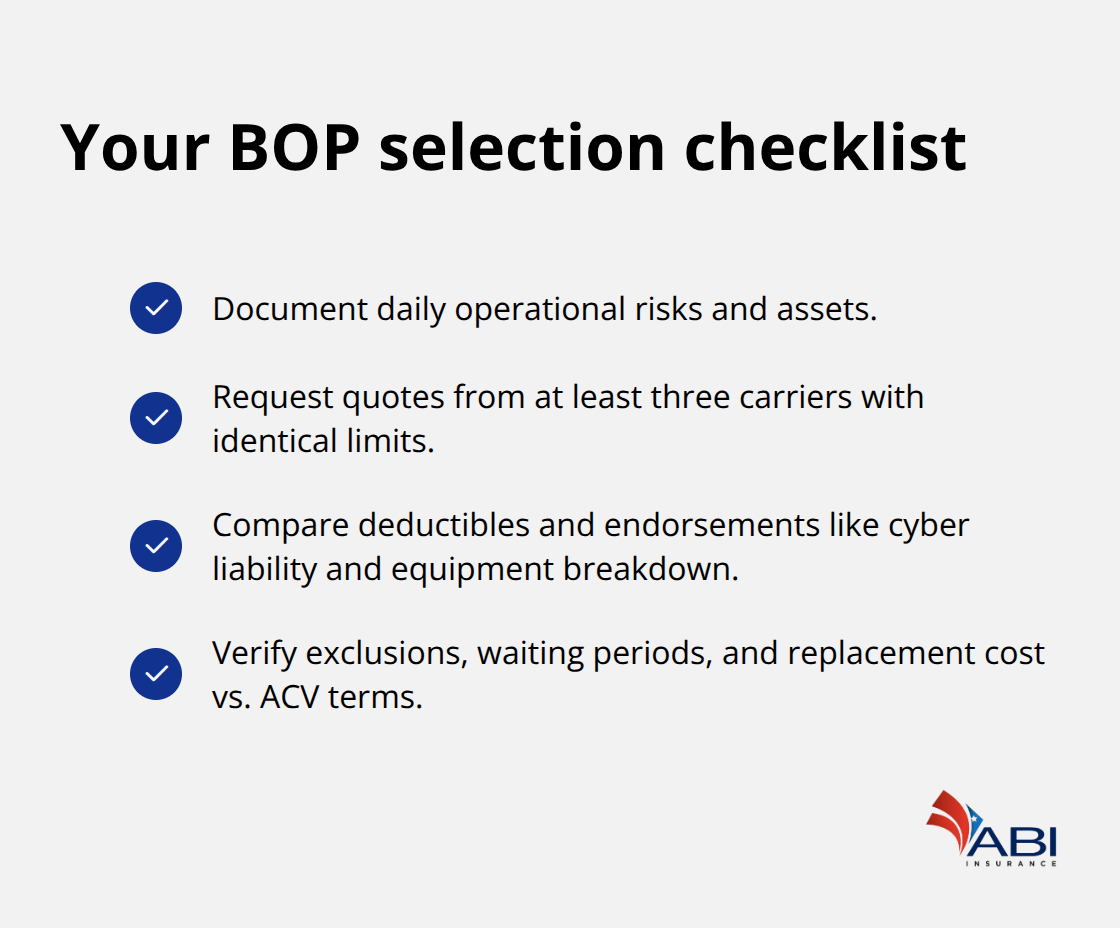 Your BOP selection checklist

Document daily operational risks and assets.

Request quotes from at least three carriers with identical limits.

Compare deductibles and endorsements like cyber liability and equipment breakdown.

Verify exclusions, waiting periods, and replacement cost vs. ACV terms.

ABI
INSURANCE